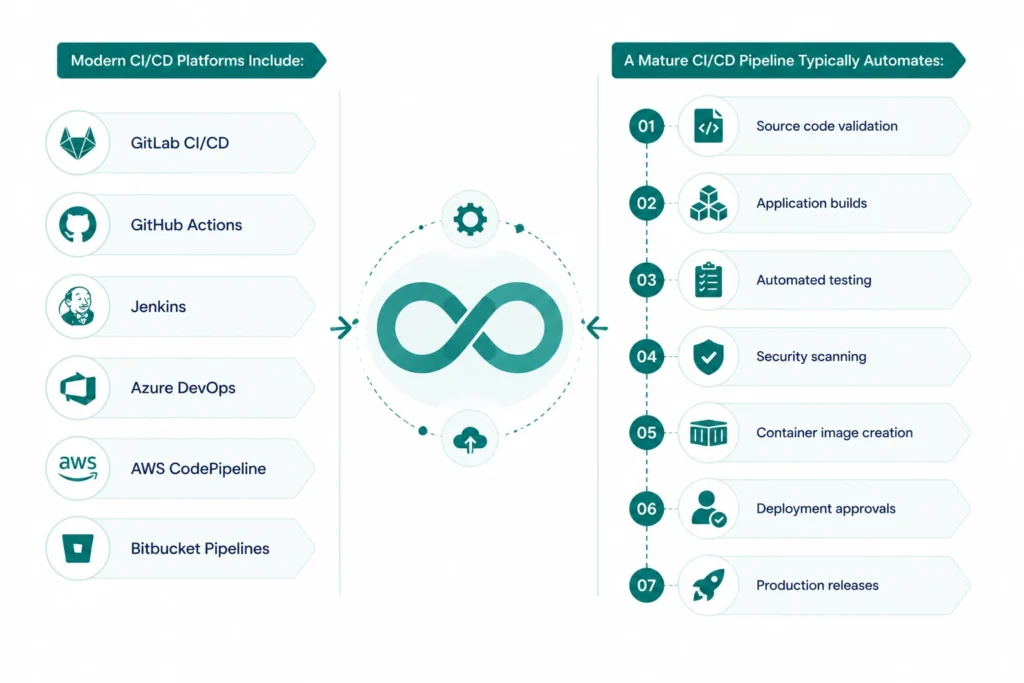 Modern CI/CD Platforms Include:

GitLab CI/CD

GitHub Actions

Jenkins

Azure DevOps

aws AWS CodePipeline

Bitbucket Pipelines

A Mature CI/CD Pipeline Typically Automates:

01 Source code validation

02 Application builds

03 Automated testing

04 Security scanning

05 Container image creation

06 Deployment approvals

07 Production releases